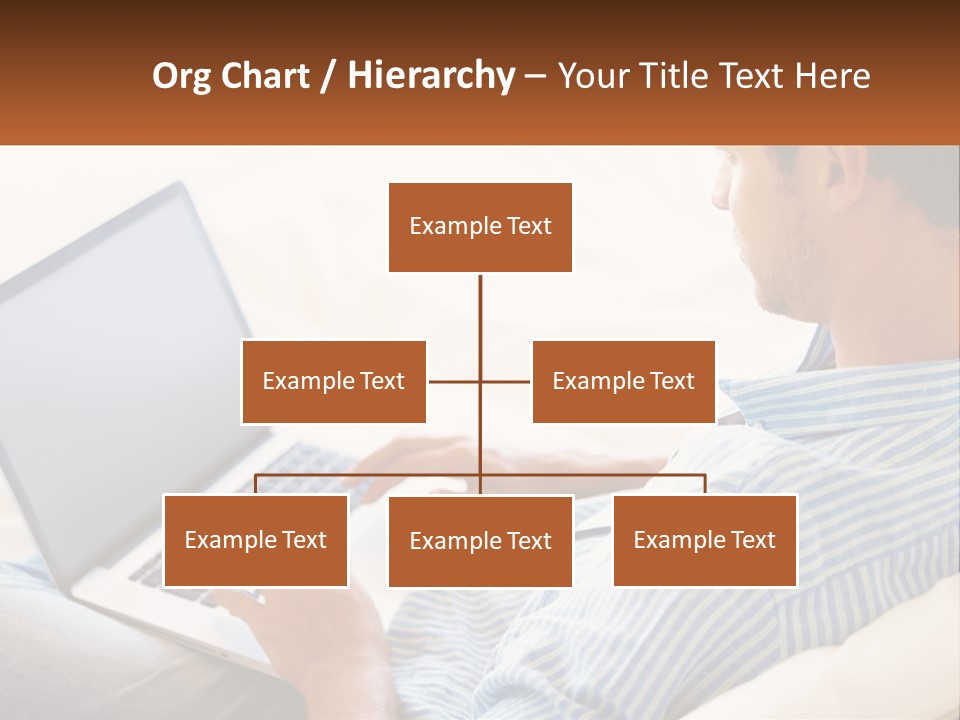 Org Chart / Hierarchy – Your Title Text Here

Example Text

Example Text

Example Text

Example Text

Example Text

Example Text